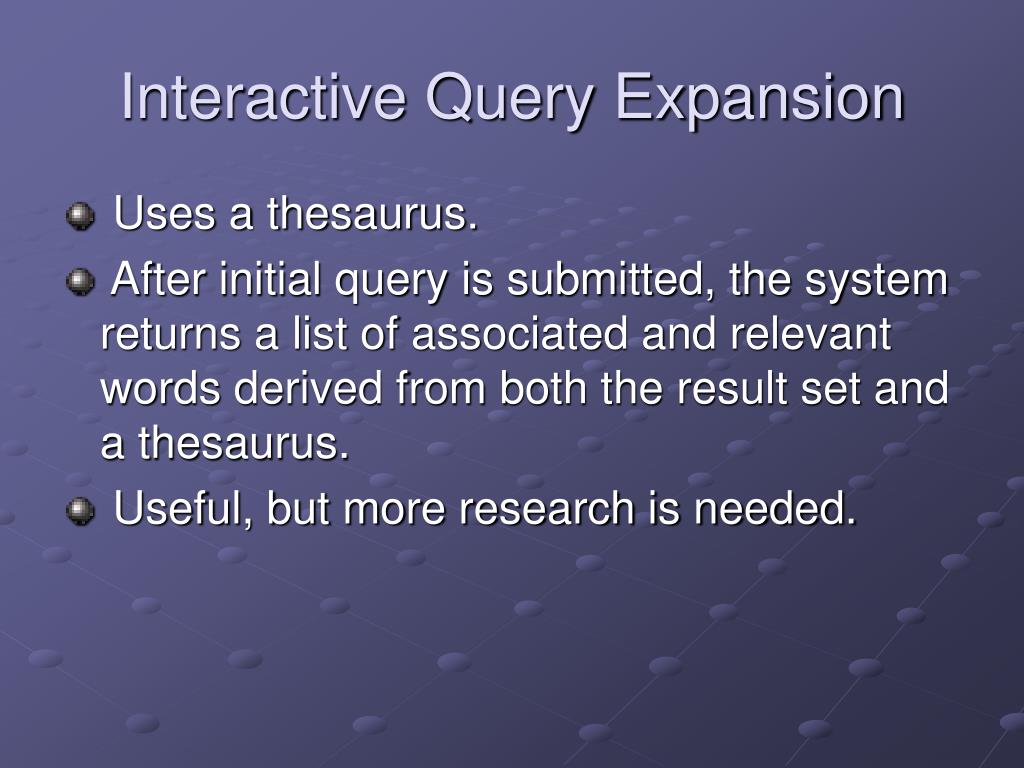 Interactive Query Expansion

Uses a thesaurus.

After initial query is submitted, the system returns a list of associated and relevant words derived from both the result set and a thesaurus.

Useful, but more research is needed.